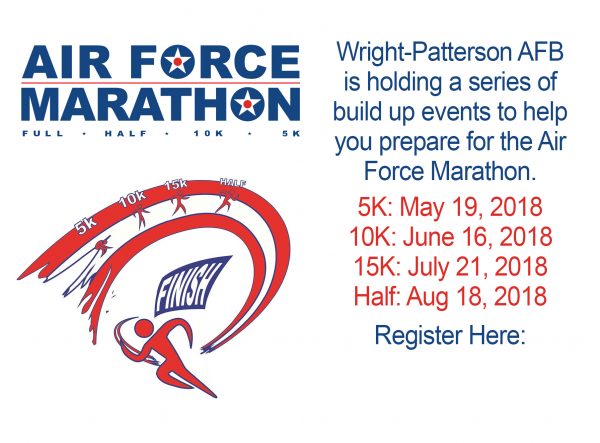 AIR FORCE
MARATHON
FULL · HALF · 10K · 5K

5k
10k
15k
HALF
FINISH

Wright-Patterson AFB is holding a series of build up events to help you prepare for the Air Force Marathon.

5K: May 19, 2018
10K: June 16, 2018
15K: July 21, 2018
Half: Aug 18, 2018

Register Here: